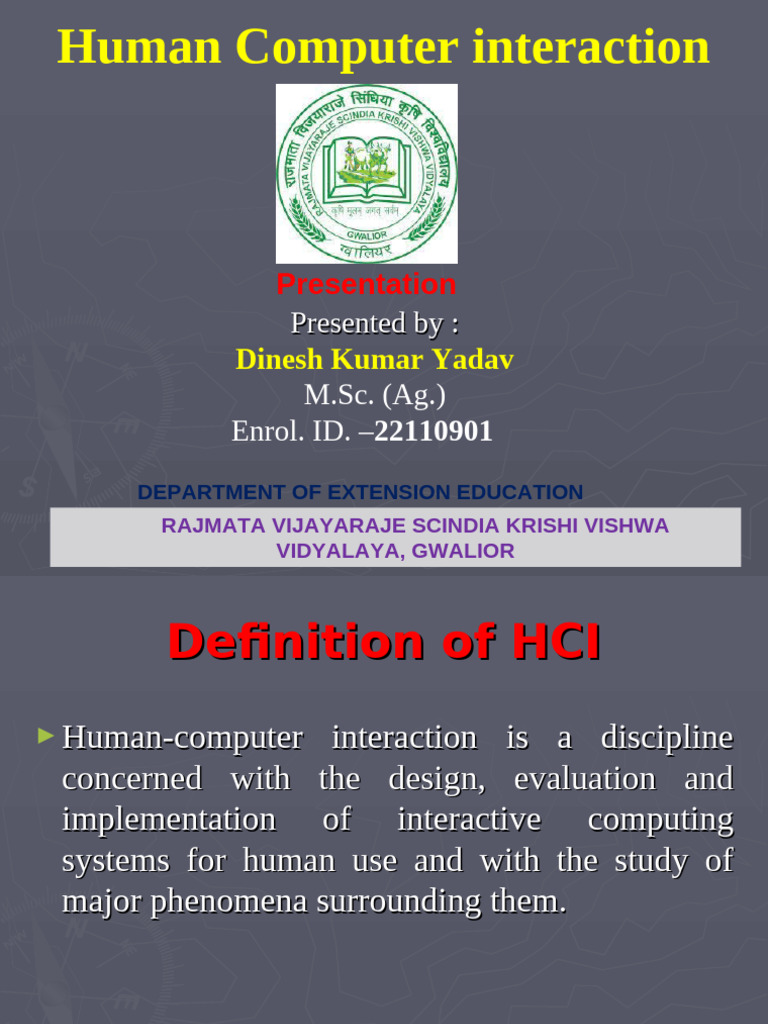 Human Computer interaction

राजमाता विजयाराजे सिंधिया कृषि विश्वविद्यालय
RAJMATA VIJAYARAJE SCINDIA KRISHI VISHWA VIDYALAYA
कृषि मूलम् जगत् सर्वम्
GWALIOR
ग्वालियर

Presentation

Presented by :
Dinesh Kumar Yadav
M.Sc. (Ag.)
Enrol. ID. –22110901

DEPARTMENT OF EXTENSION EDUCATION

RAJMATA VIJAYARAJE SCINDIA KRISHI VISHWA VIDYALAYA, GWALIOR

Definition of HCI

► Human-computer interaction is a discipline concerned with the design, evaluation and implementation of interactive computing systems for human use and with the study of major phenomena surrounding them.